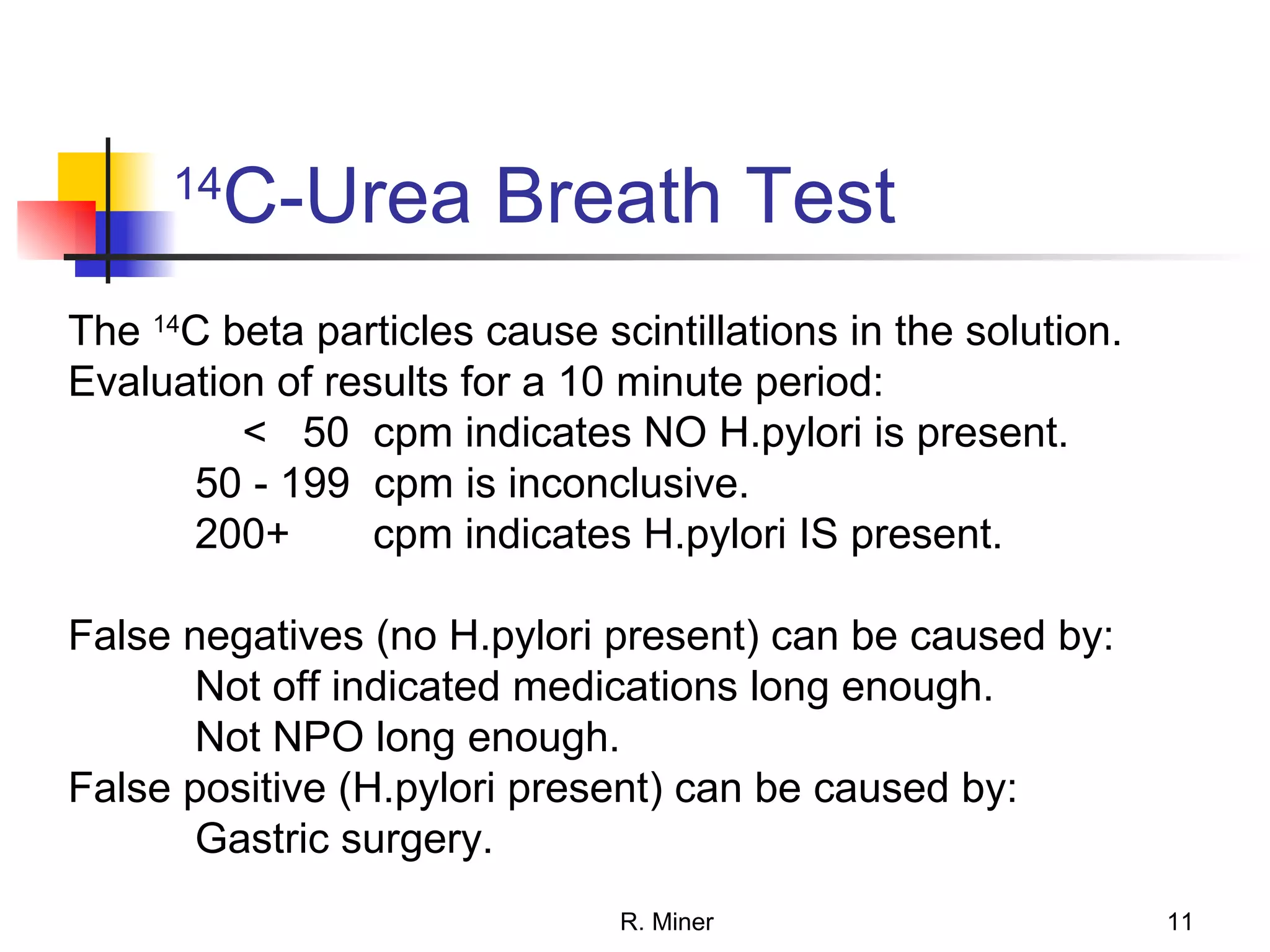 $^{14}$C-Urea Breath Test

The $^{14}$C beta particles cause scintillations in the solution.
Evaluation of results for a 10 minute period:
< 50 cpm indicates NO H.pylori is present.
50 - 199 cpm is inconclusive.
200+ cpm indicates H.pylori IS present.

False negatives (no H.pylori present) can be caused by:
Not off indicated medications long enough.
Not NPO long enough.
False positive (H.pylori present) can be caused by:
Gastric surgery.

R. Miner

11